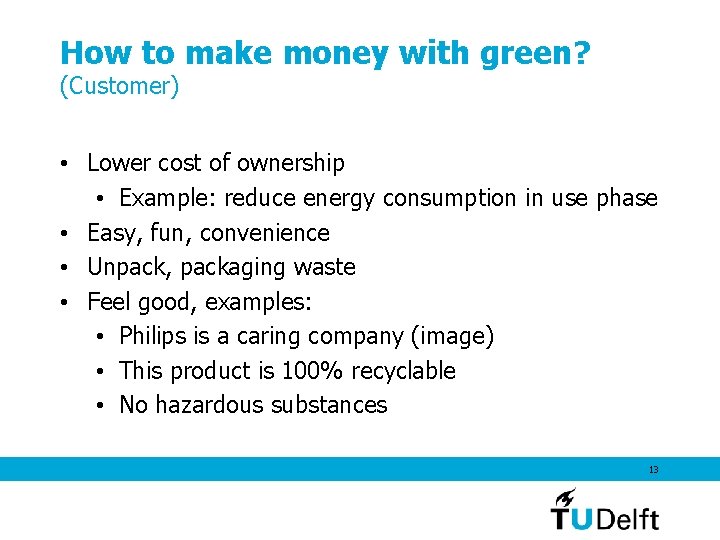 How to make money with green?
(Customer)

• Lower cost of ownership
  • Example: reduce energy consumption in use phase
• Easy, fun, convenience
• Unpack, packaging waste
• Feel good, examples:
  • Philips is a caring company (image)
  • This product is 100% recyclable
  • No hazardous substances

13

TUDelft